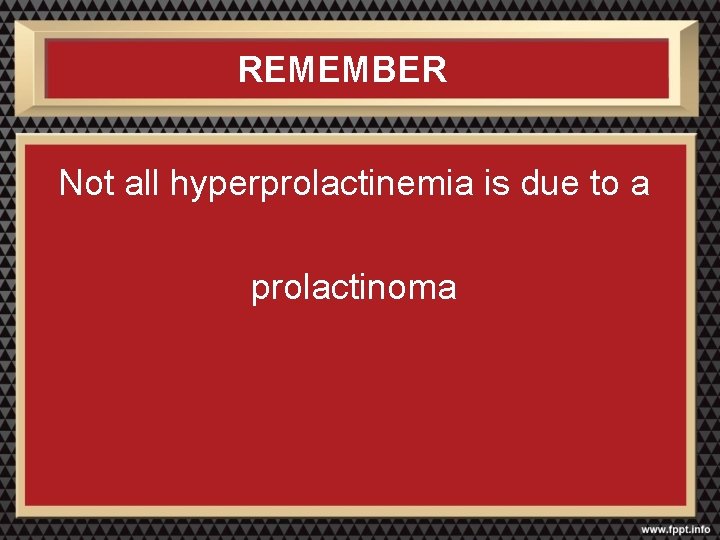 REMEMBER

Not all hyperprolactinemia is due to a prolactinoma

www.fppt.info